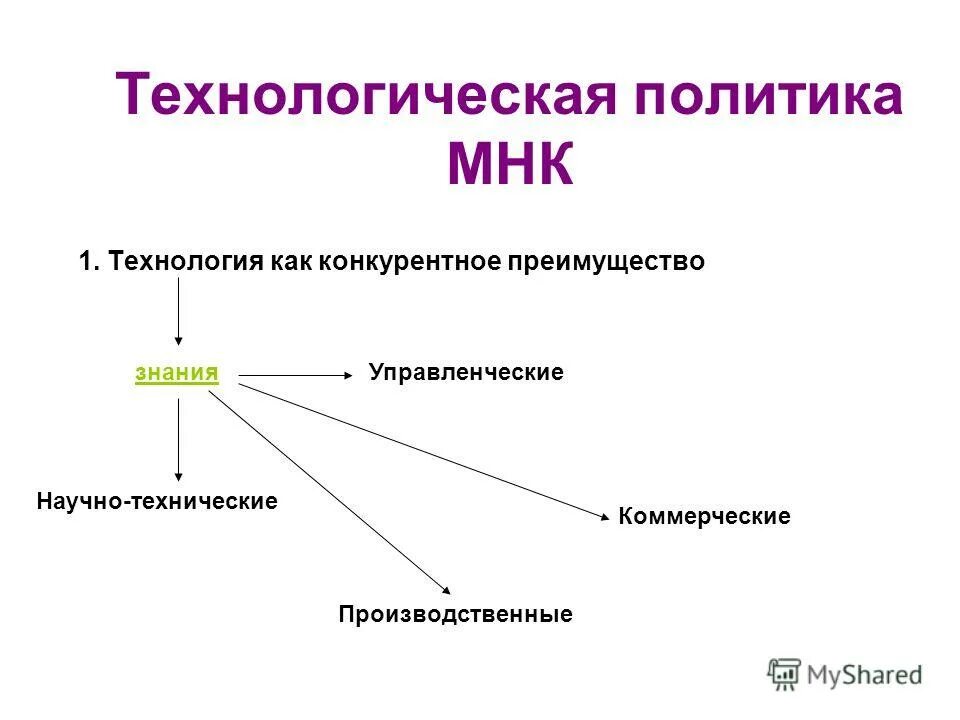 Технологическая политика МНК

1. Технология как конкурентное преимущество

знания

Управленческие

Научно-технические

Коммерческие

Производственные

MyShared